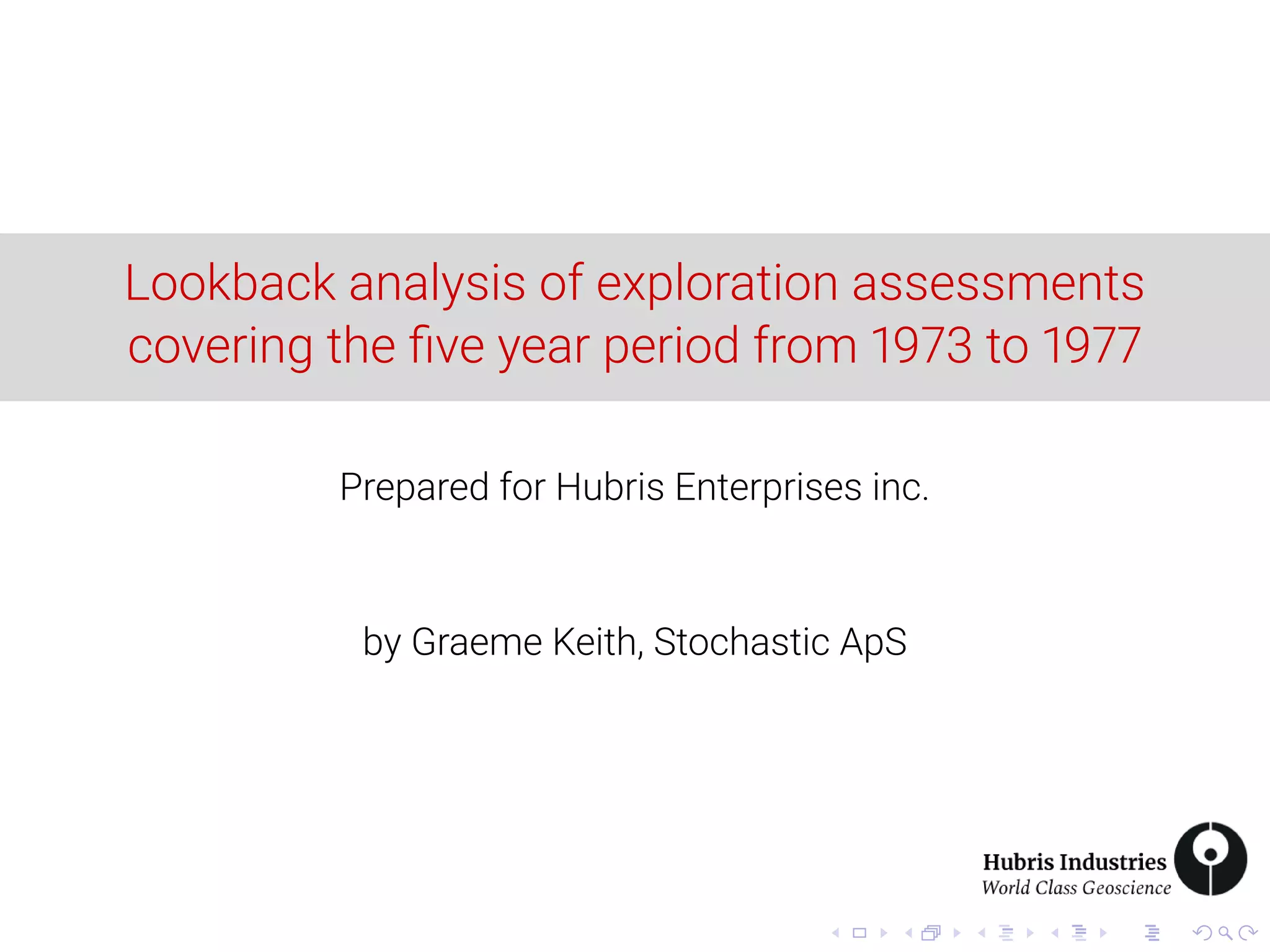 Lookback analysis of exploration assessments covering the five year period from 1973 to 1977

Prepared for Hubris Enterprises inc.

by Graeme Keith, Stochastic ApS

Hubris Industries
World Class Geoscience